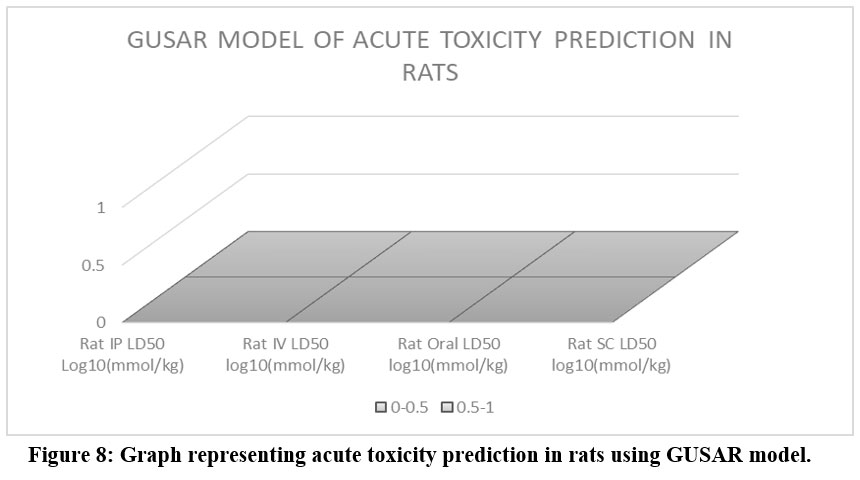 GUSAR MODEL OF ACUTE TOXICITY PREDICTION IN RATS

1
0.5
0

Rat IP LD50 Log10(mmol/kg)
Rat IV LD50 log10(mmol/kg)
Rat Oral LD50 log10(mmol/kg)
Rat SC LD50 log10(mmol/kg)

0-0.5 0.5-1

Figure 8: Graph representing acute toxicity prediction in rats using GUSAR model.